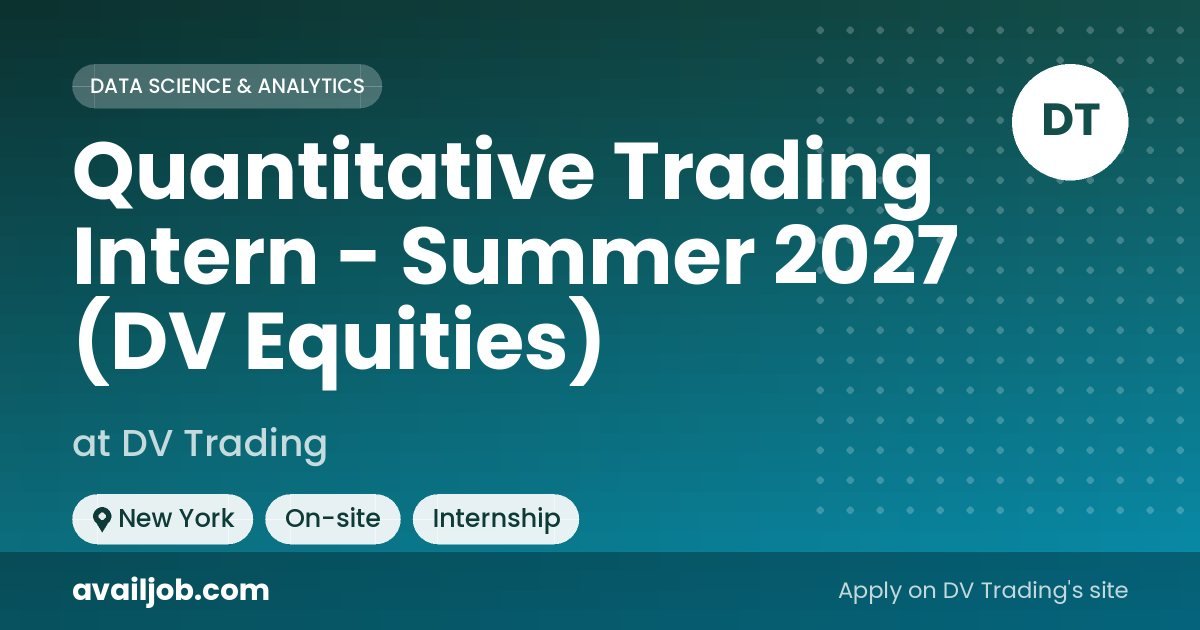 DATA SCIENCE & ANALYTICS

DT

Quantitative Trading Intern - Summer 2027 (DV Equities)

at DV Trading

New York
On-site
Internship

availjob.com

Apply on DV Trading's site